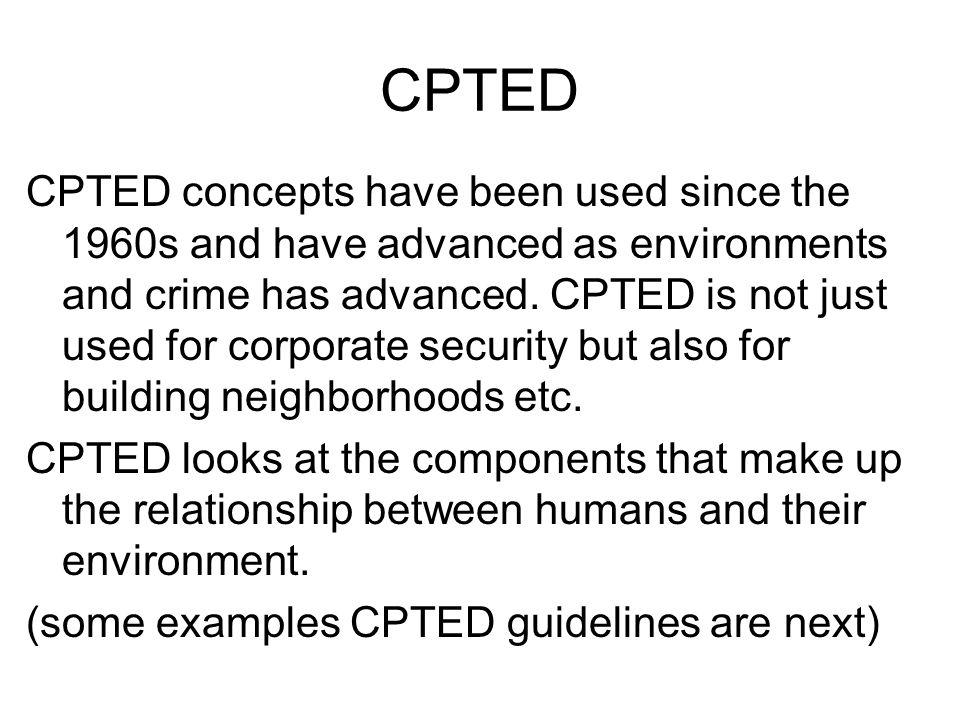 CPTED

CPTED concepts have been used since the 1960s and have advanced as environments and crime has advanced. CPTED is not just used for corporate security but also for building neighborhoods etc.

CPTED looks at the components that make up the relationship between humans and their environment.

(some examples CPTED guidelines are next)